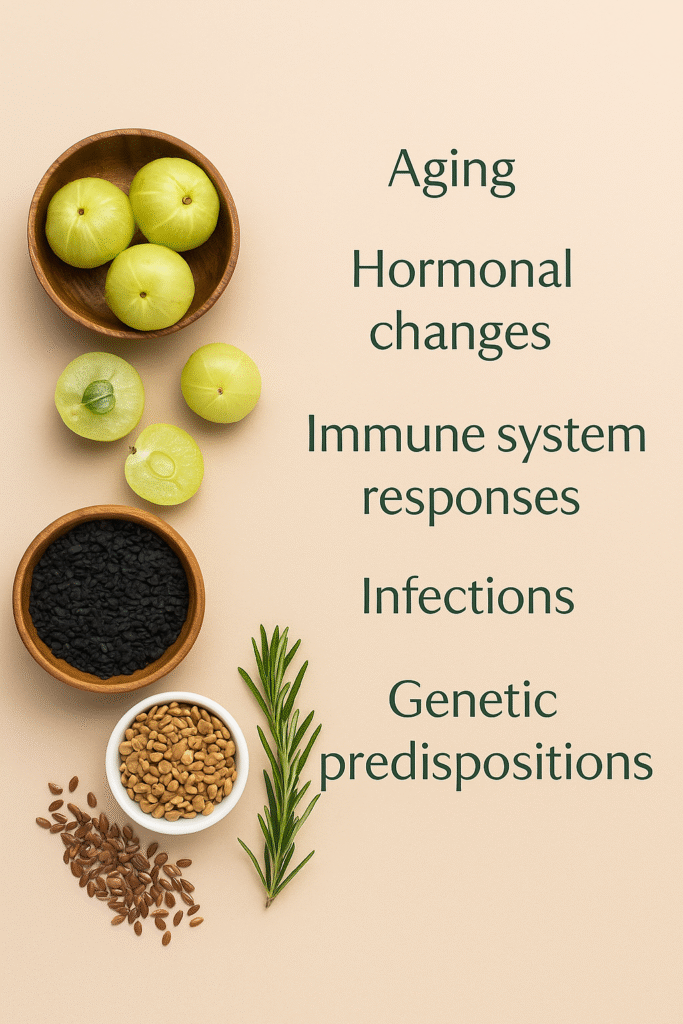 Aging

Hormonal changes

Immune system responses

Infections

Genetic predispositions